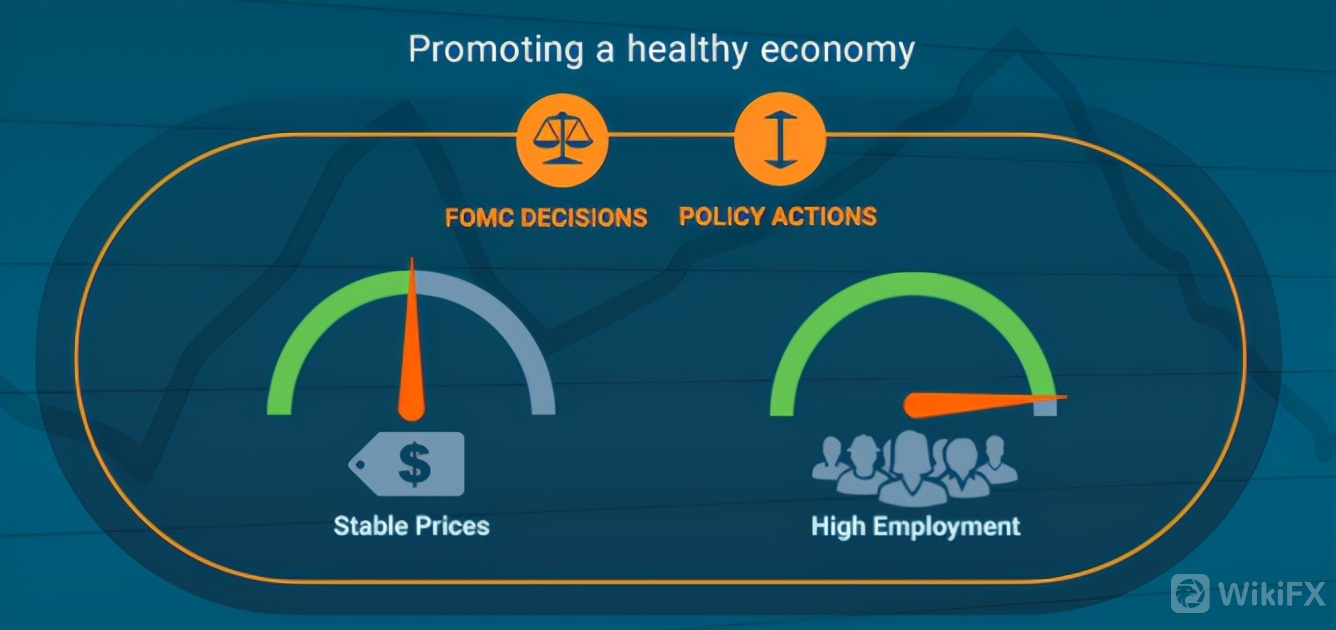 Promoting a healthy economy

FOMC DECISIONS

POLICY ACTIONS

$

Stable Prices

High Employment

WikiFX